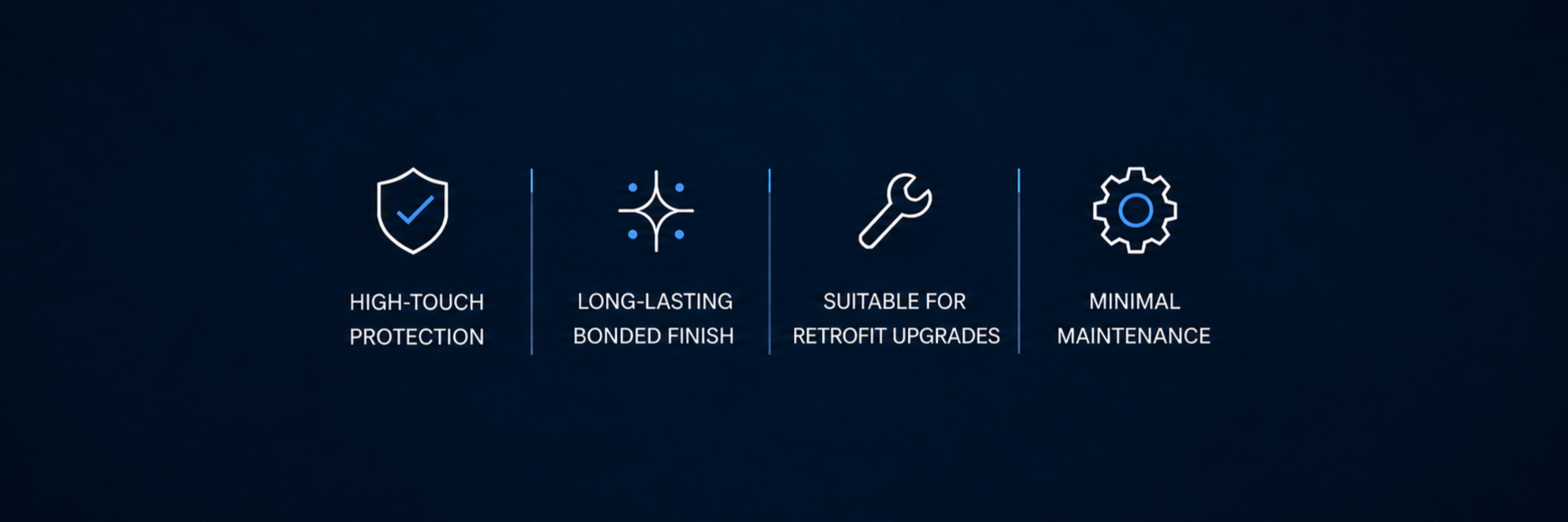 HIGH-TOUCH PROTECTION

LONG-LASTING BONDED FINISH

SUITABLE FOR RETROFIT UPGRADES

MINIMAL MAINTENANCE